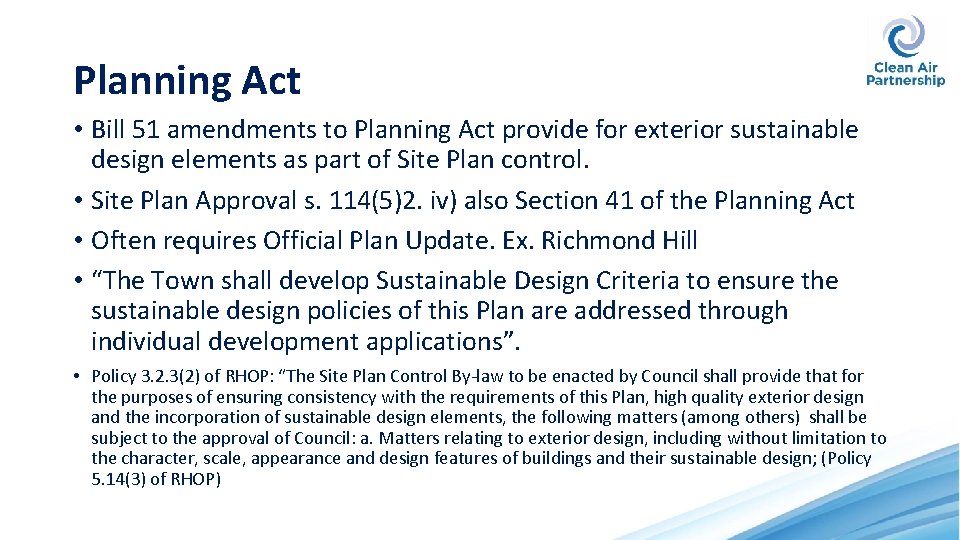 Planning Act

Clean Air Partnership

• Bill 51 amendments to Planning Act provide for exterior sustainable design elements as part of Site Plan control.
• Site Plan Approval s. 114(5)2. iv) also Section 41 of the Planning Act
• Often requires Official Plan Update. Ex. Richmond Hill
• “The Town shall develop Sustainable Design Criteria to ensure the sustainable design policies of this Plan are addressed through individual development applications”.

• Policy 3.2.3(2) of RHOP: “The Site Plan Control By-law to be enacted by Council shall provide that for the purposes of ensuring consistency with the requirements of this Plan, high quality exterior design and the incorporation of sustainable design elements, the following matters (among others) shall be subject to the approval of Council: a. Matters relating to exterior design, including without limitation to the character, scale, appearance and design features of buildings and their sustainable design; (Policy 5.14(3) of RHOP)